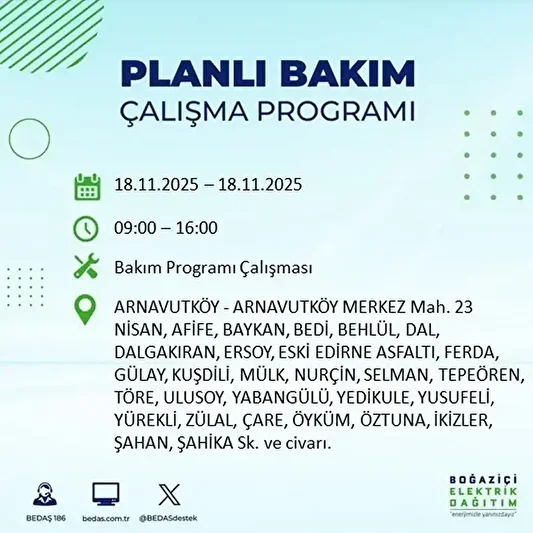 PLANLI BAKIM
ÇALIŞMA PROGRAMI

18.11.2025 – 18.11.2025

09:00 – 16:00

Bakım Programı Çalışması

ARNAVUTKÖY - ARNAVUTKÖY MERKEZ Mah. 23 NİSAN, AFİFE, BAYKAN, BEDİ, BEHLÜL, DAL, DALGAKIRAN, ERSOY, ESKİ EDİRNE ASFALTI, FERDA, GÜLAY, KUŞDİLİ, MÜLK, NURÇİN, SELMAN, TEPEÖREN, TÖRE, ULUSOY, YABANGÜLÜ, YEDİKULE, YUSUFELİ, YÜREKLİ, ZÜLAL, ÇARE, ÖYKÜM, ÖZTUNA, İKİZLER, ŞAHAN, ŞAHİKA Sk. ve civarı.

BEDAŞ 186
bedas.com.tr
@BEDASdestek

BOĞAZİÇİ
ELEKTRİK
DAĞITIM
"enerjimizle yanınızdayız"